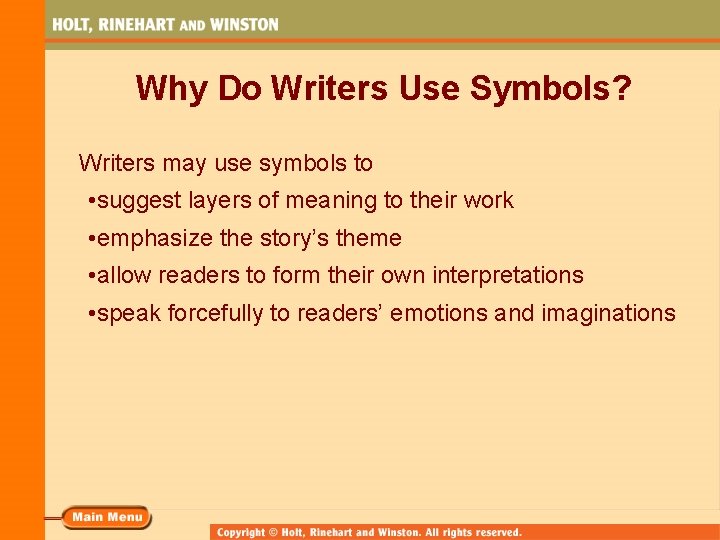 HOLT, RINEHART AND WINSTON

Why Do Writers Use Symbols?

Writers may use symbols to

•suggest layers of meaning to their work

•emphasize the story’s theme

•allow readers to form their own interpretations

•speak forcefully to readers’ emotions and imaginations

Main Menu

Copyright © Holt, Rinehart and Winston. All rights reserved.